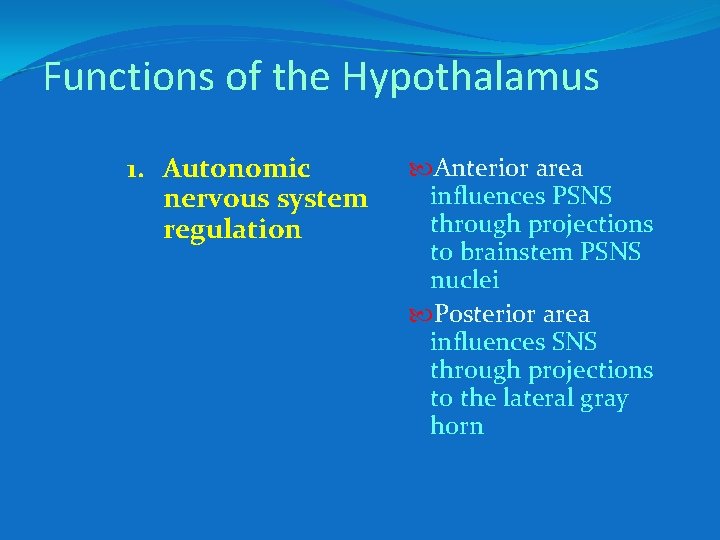 Functions of the Hypothalamus

1. Autonomic nervous system regulation

Anterior area influences PSNS through projections to brainstem PSNS nuclei

Posterior area influences SNS through projections to the lateral gray horn